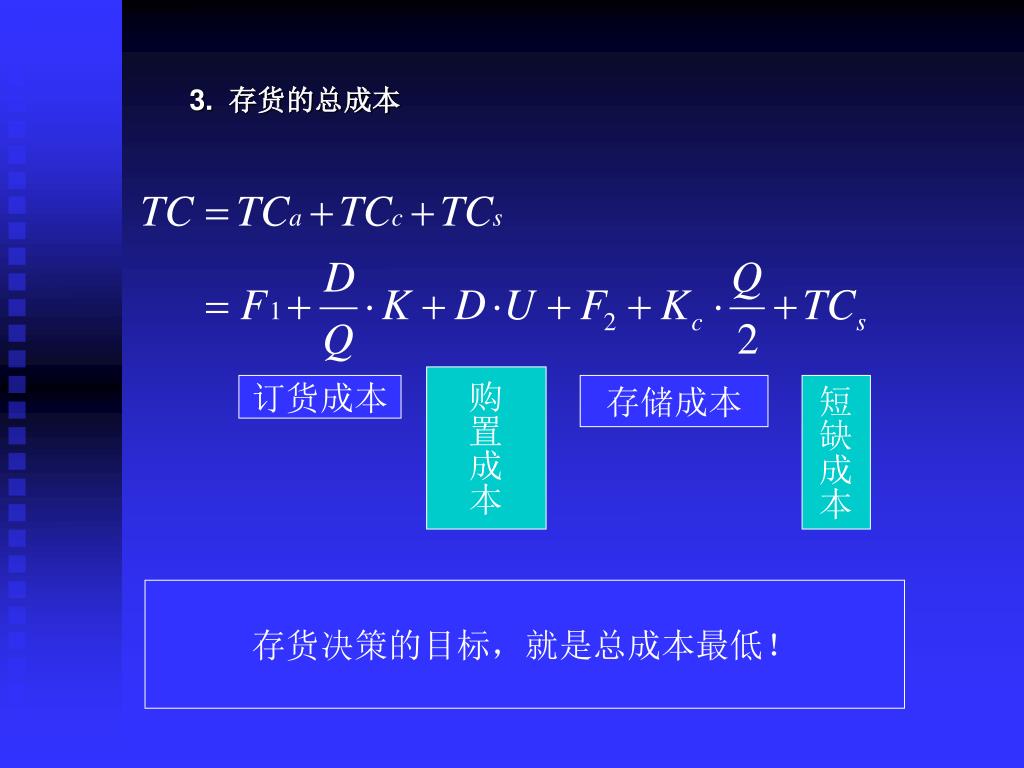 3. 存货的总成本

$TC = TC_a + TC_c + TC_s$

$= F_1 + \frac{D}{Q} \cdot K + D \cdot U + F_2 + K_c \cdot \frac{Q}{2} + TC_s$

订货成本

购置成本

存储成本

短缺成本

存货决策的目标，就是总成本最低！